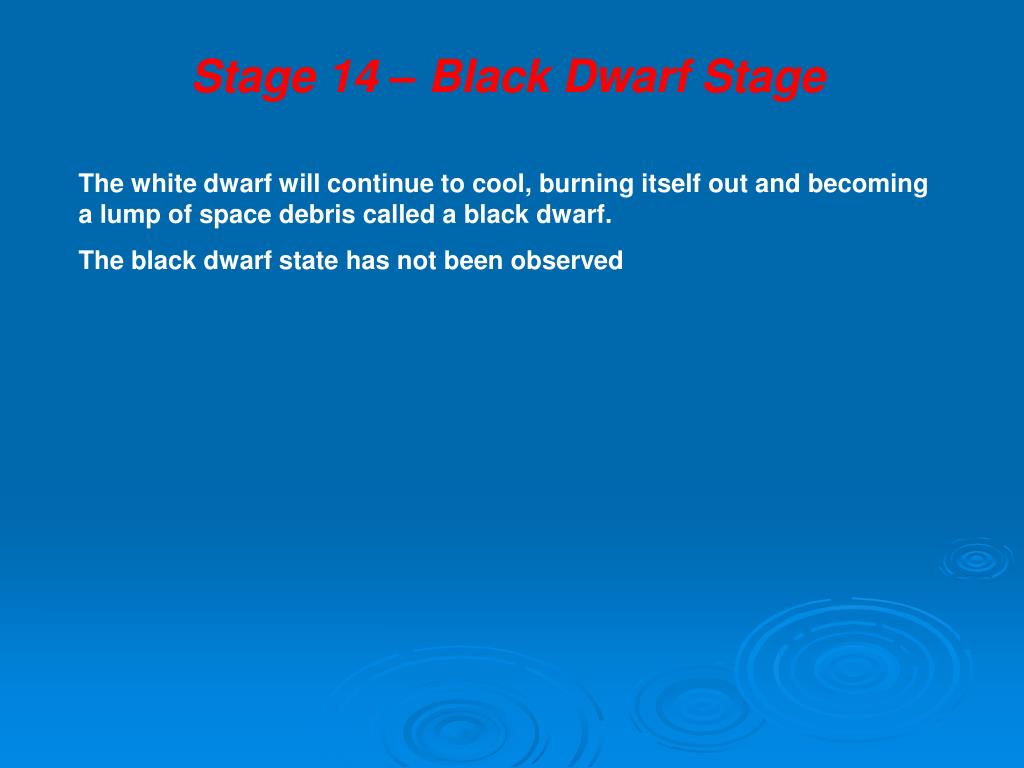 Stage 14 – Black Dwarf Stage

The white dwarf will continue to cool, burning itself out and becoming a lump of space debris called a black dwarf.

The black dwarf state has not been observed